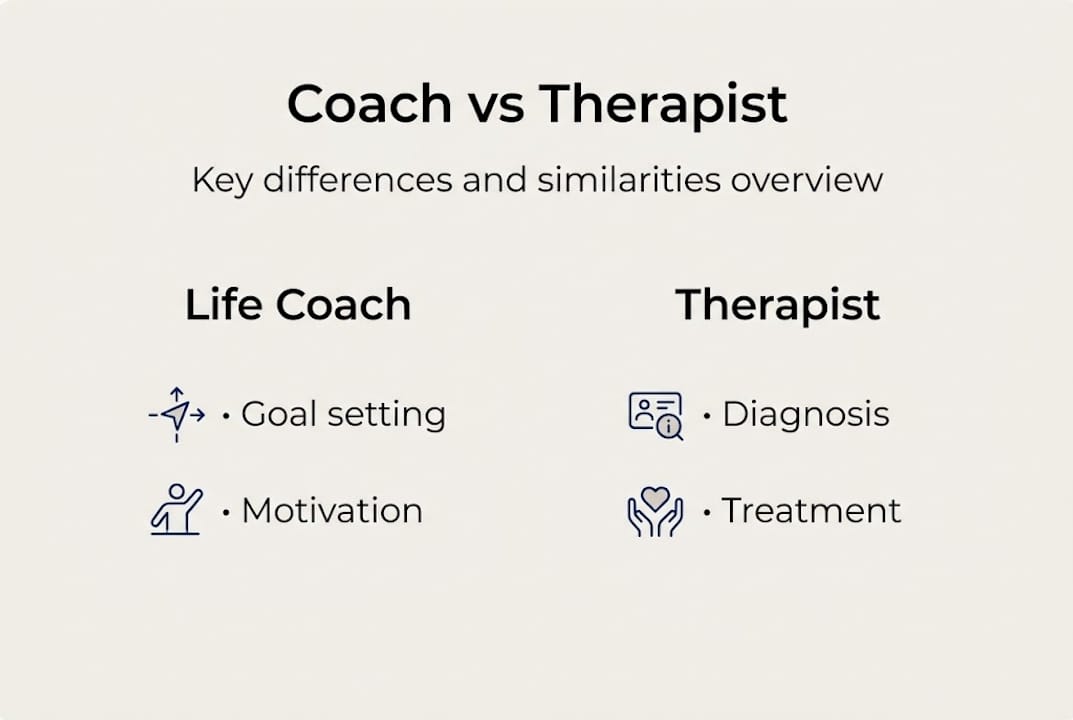 Coach vs Therapist

Key differences and similarities overview

Life Coach

• Goal setting

• Motivation

Therapist

• Diagnosis

• Treatment